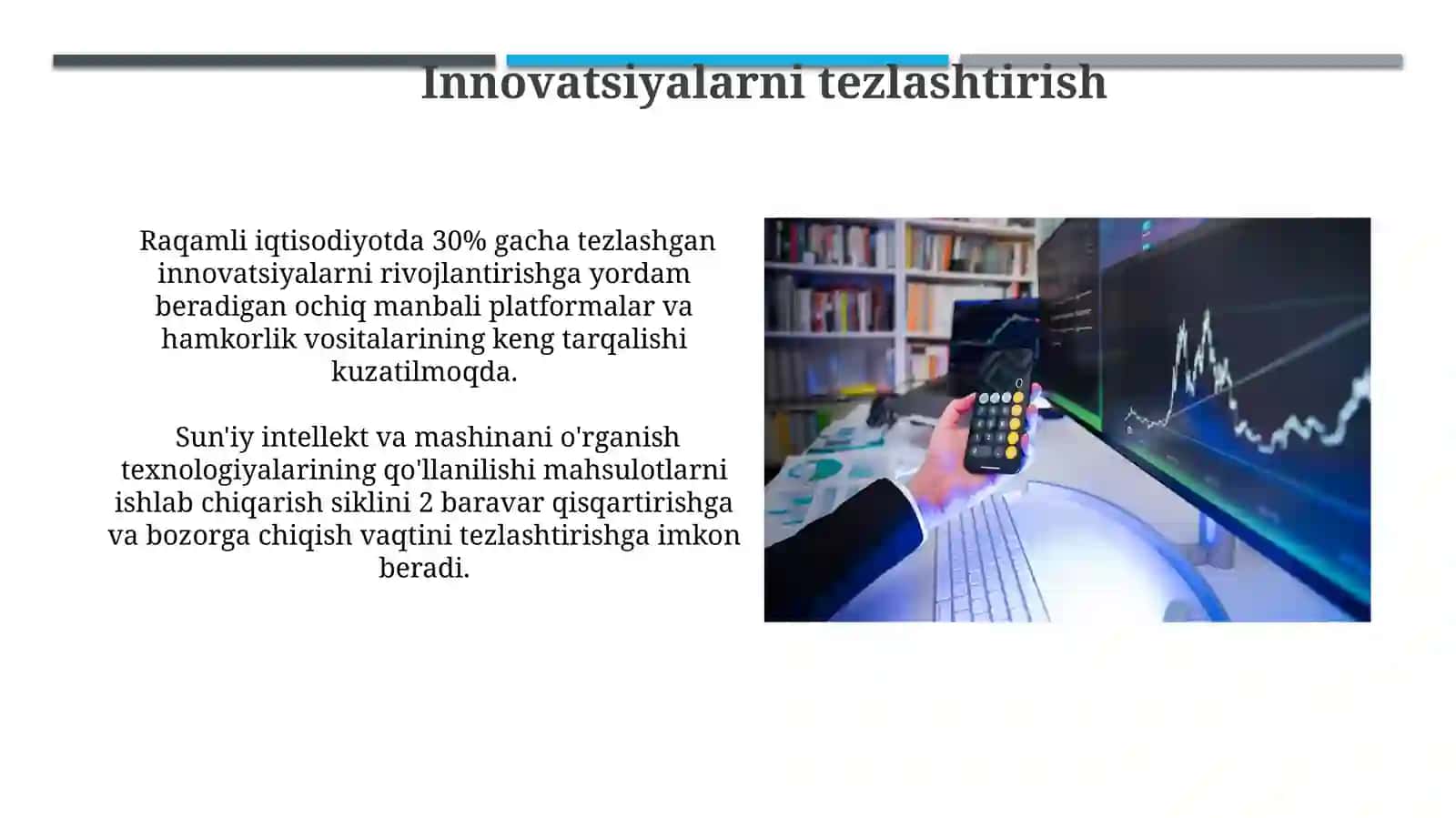 Innovatsiyalarni tezlashtirish

Raqamli iqtisodiyotda 30% gacha tezlashgan innovatsiyalarni rivojlantirishga yordam beradigan ochiq manbali platformalar va hamkorlik vositalarining keng tarqalishi kuzatilmoqda.

Sun'iy intellekt va mashinani o'rganish texnologiyalarining qo'llanilishi mahsulotlarni ishlab chiqarish siklini 2 baravar qisqartirishga va bozorga chiqish vaqtini tezlashtirishga imkon beradi.